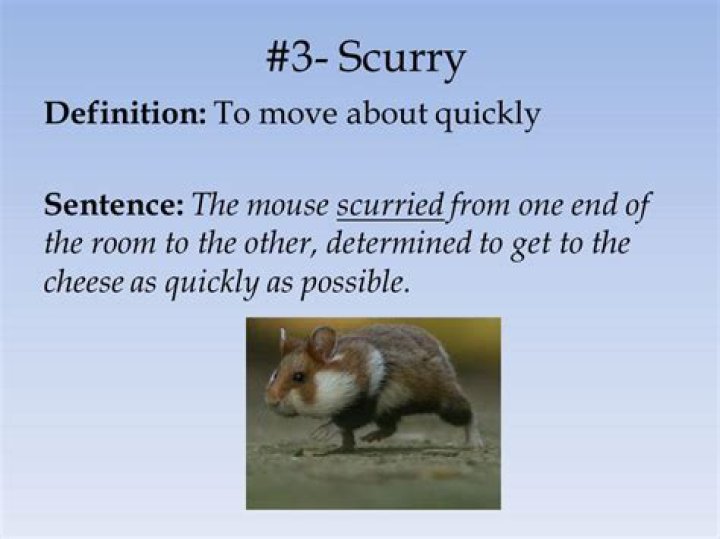 #3- Scurry

Definition: To move about quickly

Sentence: The mouse scurried from one end of the room to the other, determined to get to the cheese as quickly as possible.